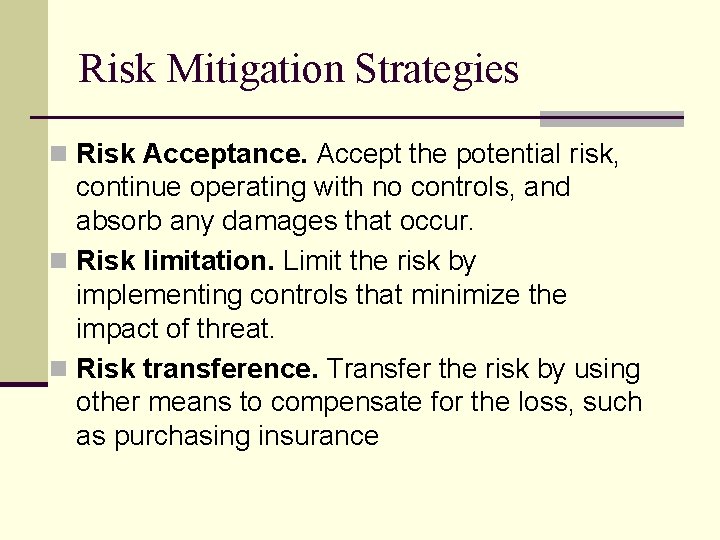 Risk Mitigation Strategies

- Risk Acceptance. Accept the potential risk, continue operating with no controls, and absorb any damages that occur.
- Risk limitation. Limit the risk by implementing controls that minimize the impact of threat.
- Risk transference. Transfer the risk by using other means to compensate for the loss, such as purchasing insurance